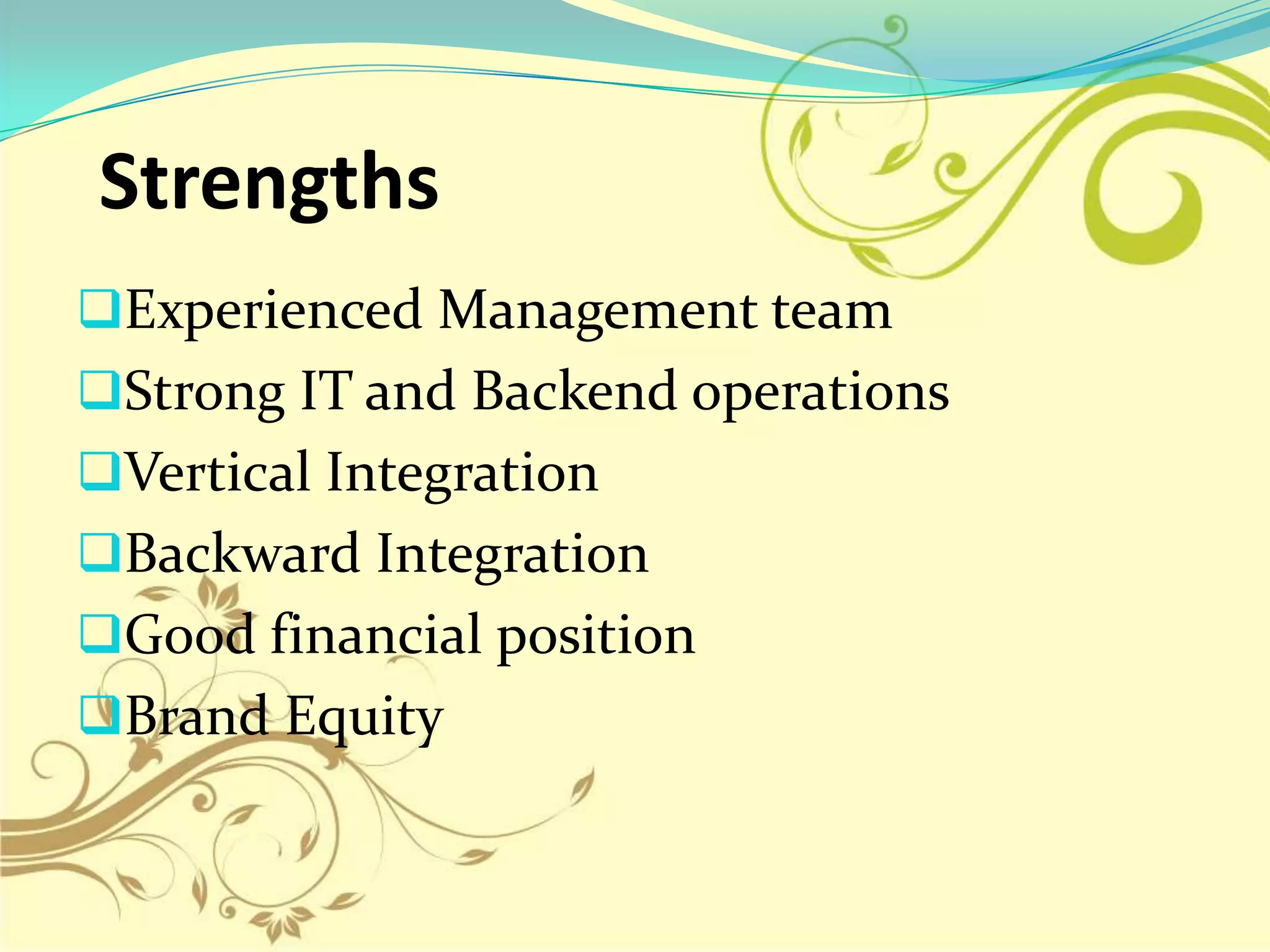 Strengths

❑Experienced Management team
❑Strong IT and Backend operations
❑Vertical Integration
❑Backward Integration
❑Good financial position
❑Brand Equity